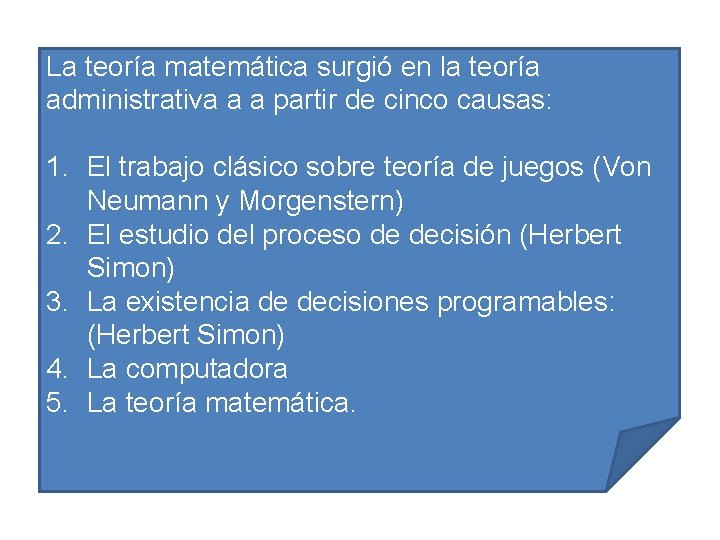 La teoría matemática surgió en la teoría administrativa a a partir de cinco causas:

1. El trabajo clásico sobre teoría de juegos (Von Neumann y Morgenstern)
2. El estudio del proceso de decisión (Herbert Simon)
3. La existencia de decisiones programables: (Herbert Simon)
4. La computadora
5. La teoría matemática.